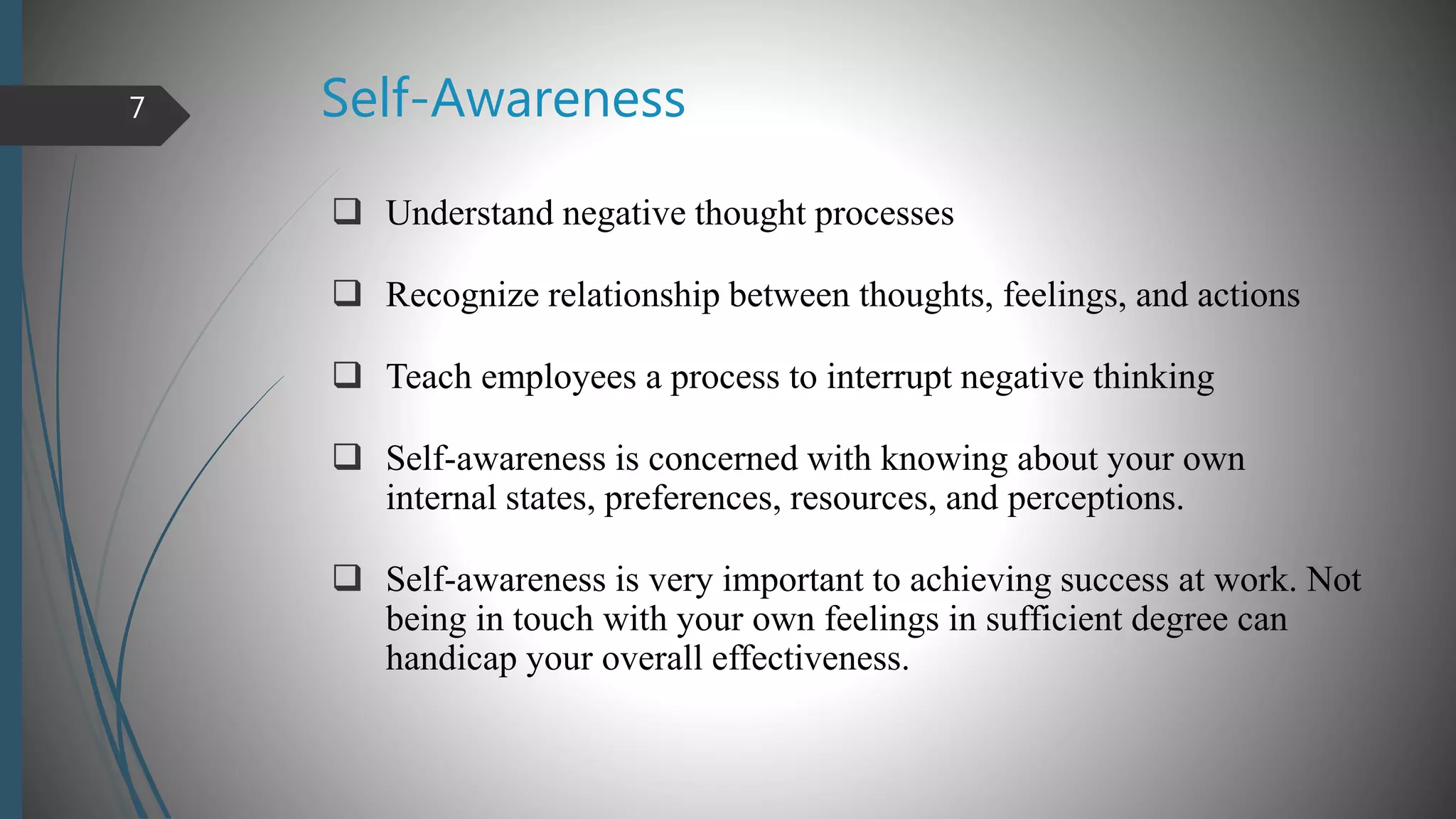 7

Self-Awareness

❑ Understand negative thought processes

❑ Recognize relationship between thoughts, feelings, and actions

❑ Teach employees a process to interrupt negative thinking

❑ Self-awareness is concerned with knowing about your own internal states, preferences, resources, and perceptions.

❑ Self-awareness is very important to achieving success at work. Not being in touch with your own feelings in sufficient degree can handicap your overall effectiveness.